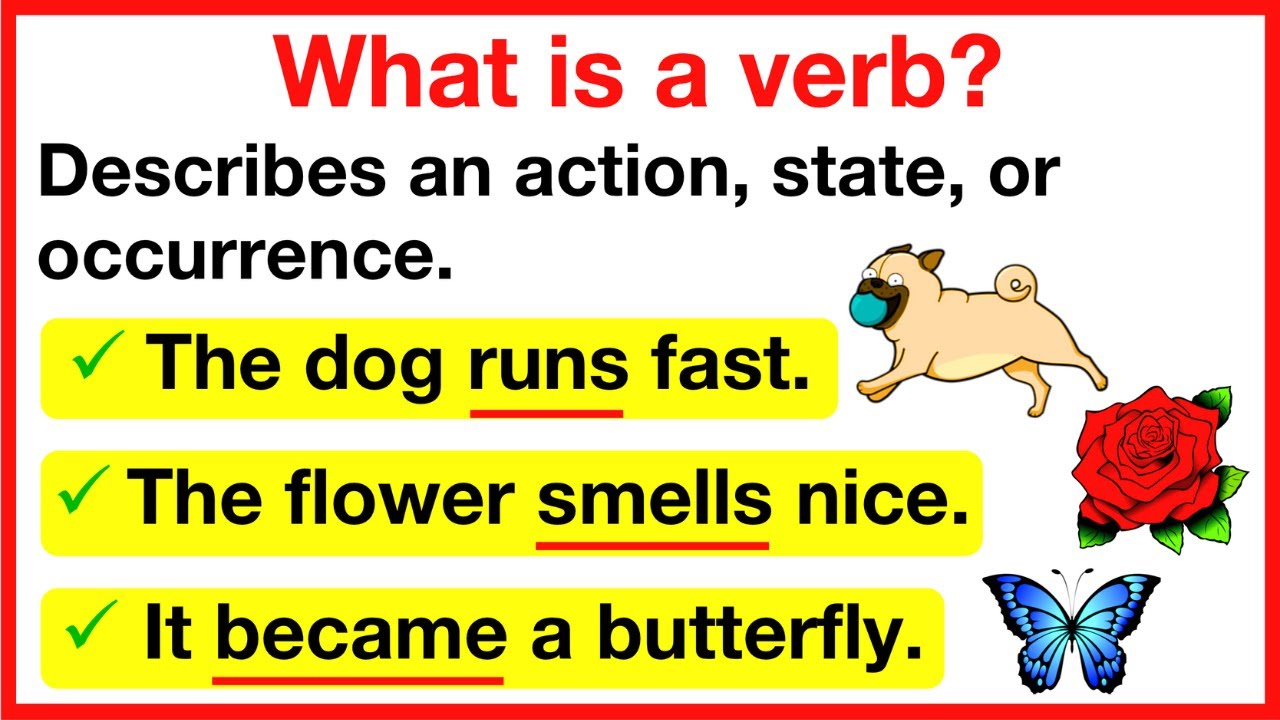 What is a verb?

Describes an action, state, or occurrence.

✓ The dog runs fast.

✓ The flower smells nice.

✓ It became a butterfly.